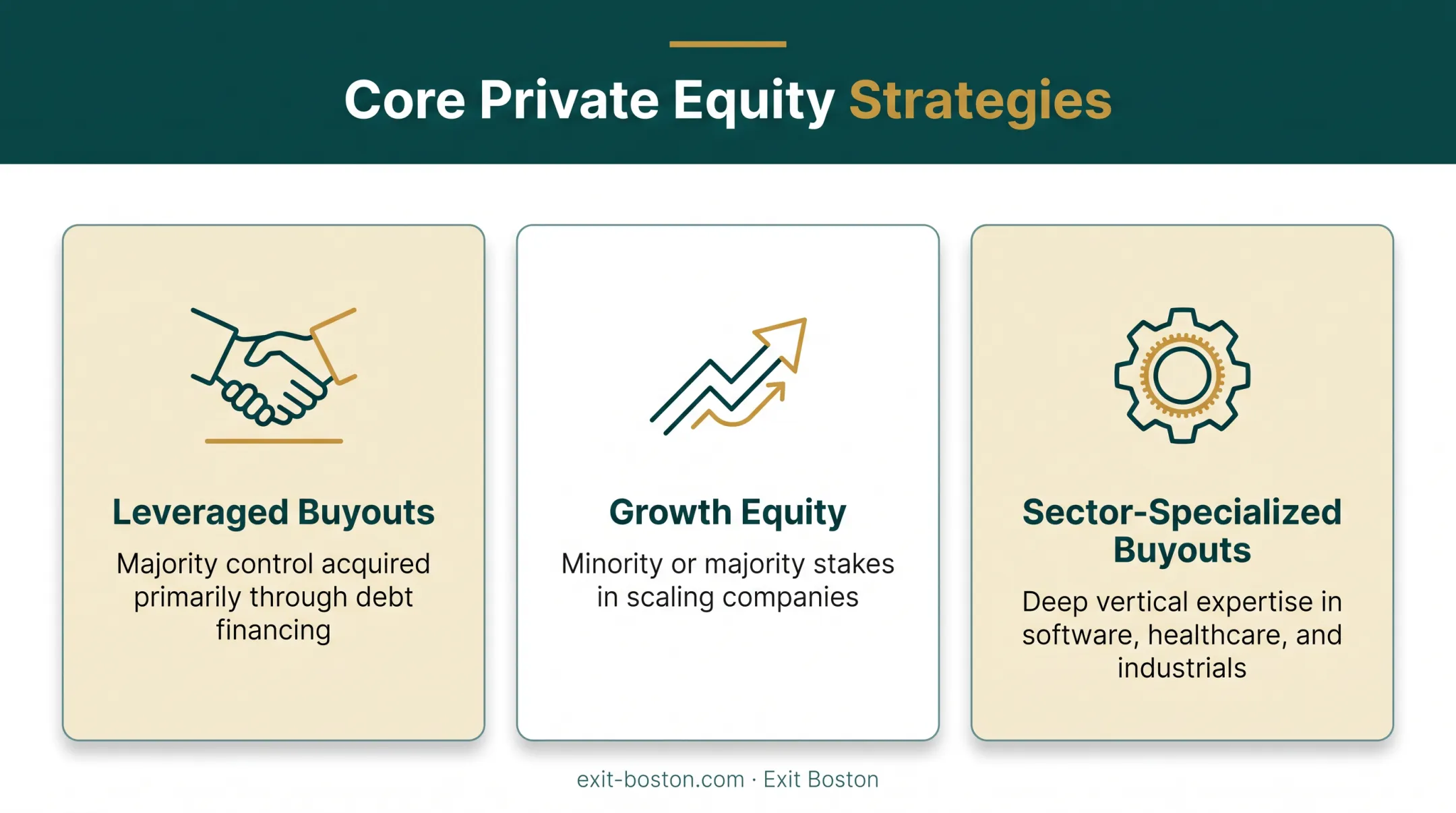 Core Private Equity Strategies

Leveraged Buyouts

Majority control acquired primarily through debt financing

Growth Equity

Minority or majority stakes in scaling companies

Sector-Specialized Buyouts

Deep vertical expertise in software, healthcare, and industrials

exit-boston.com · Exit Boston